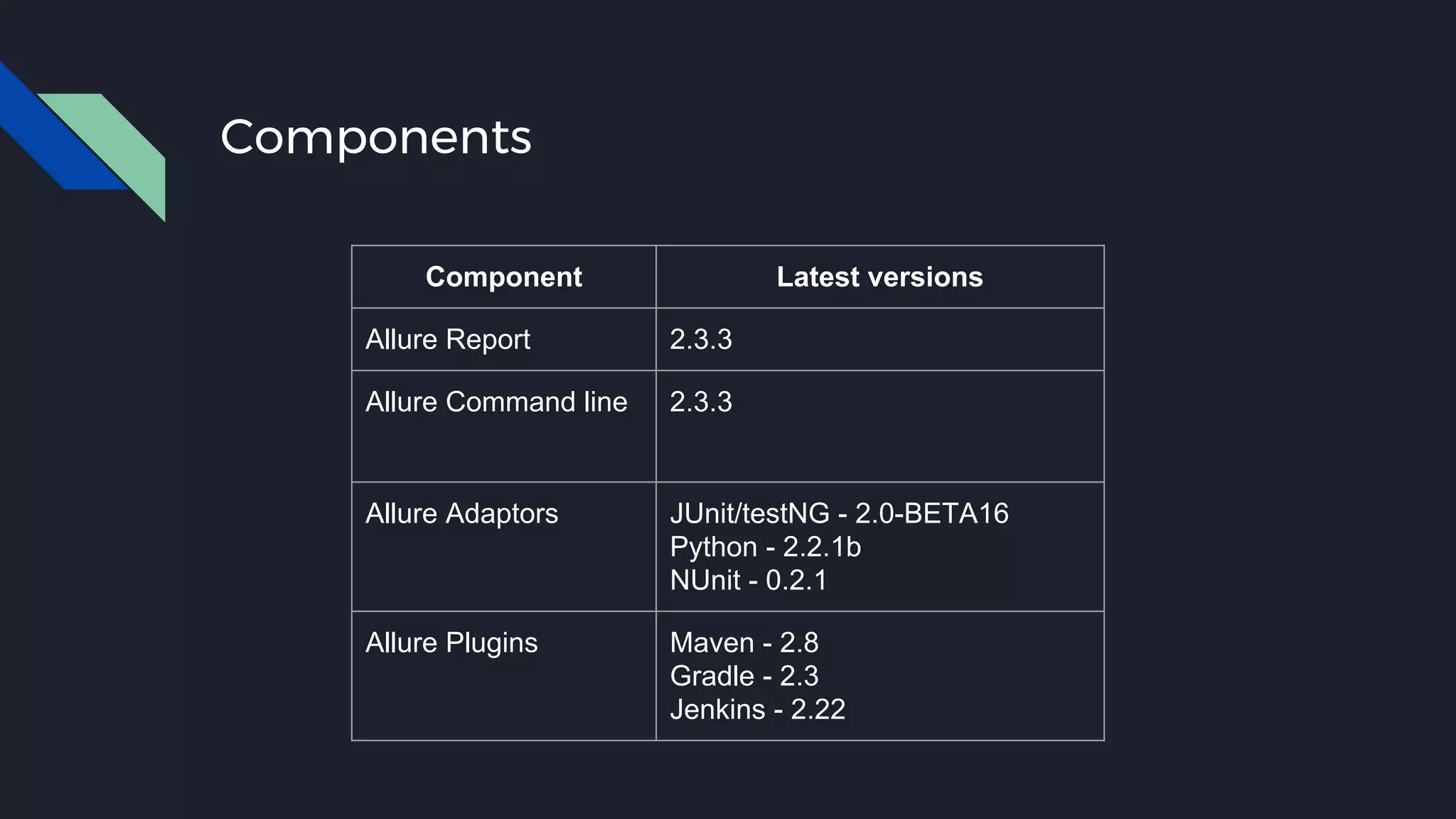 Components

| Component | Latest versions |
|---|---|
| Allure Report | 2.3.3 |
| Allure Command line | 2.3.3 |
| Allure Adaptors | JUnit/testNG - 2.0-BETA16 Python - 2.2.1b NUnit - 0.2.1 |
| Allure Plugins | Maven - 2.8 Gradle - 2.3 Jenkins - 2.22 |